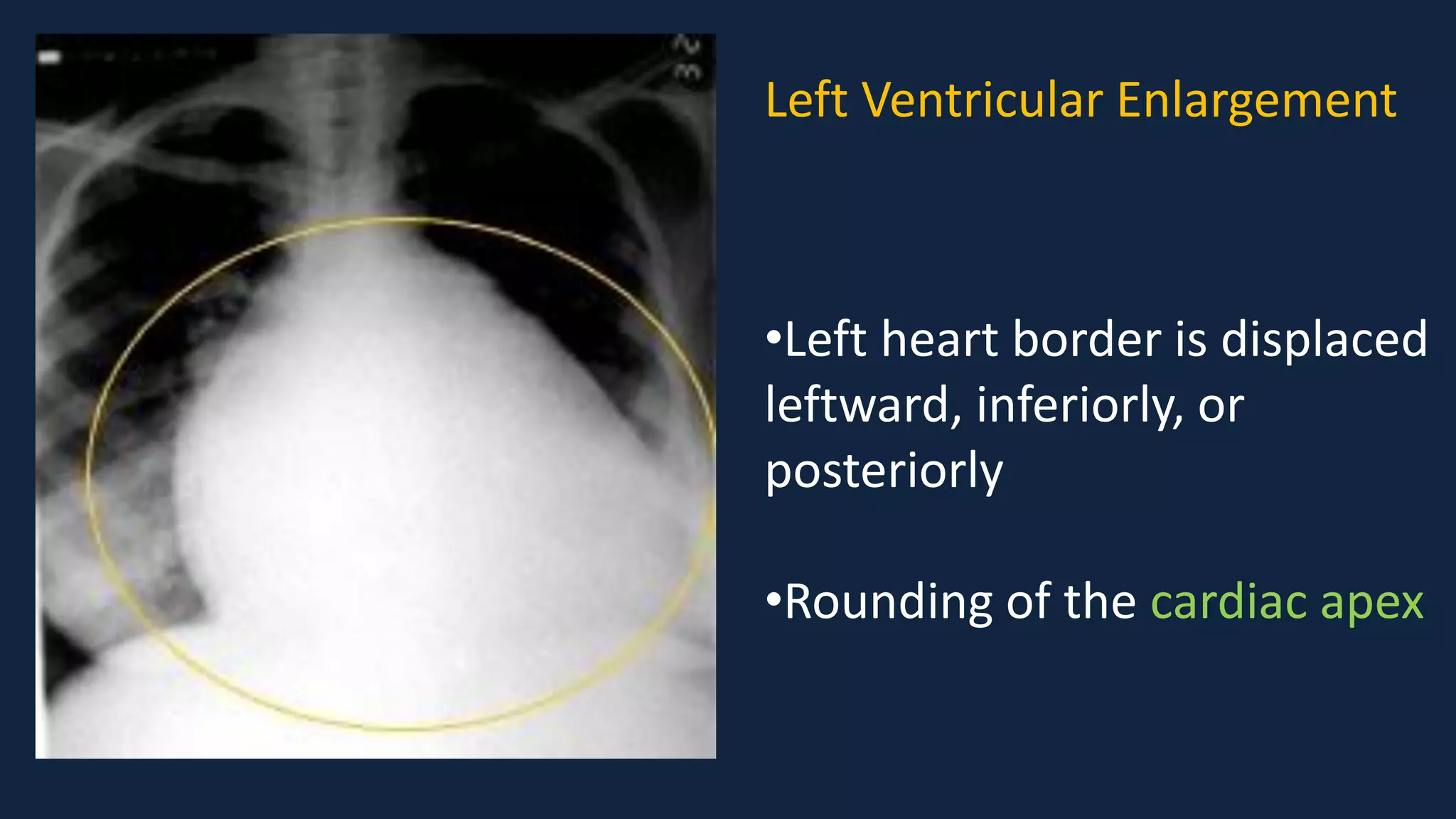 Left Ventricular Enlargement

•Left heart border is displaced leftward, inferiorly, or posteriorly

•Rounding of the cardiac apex